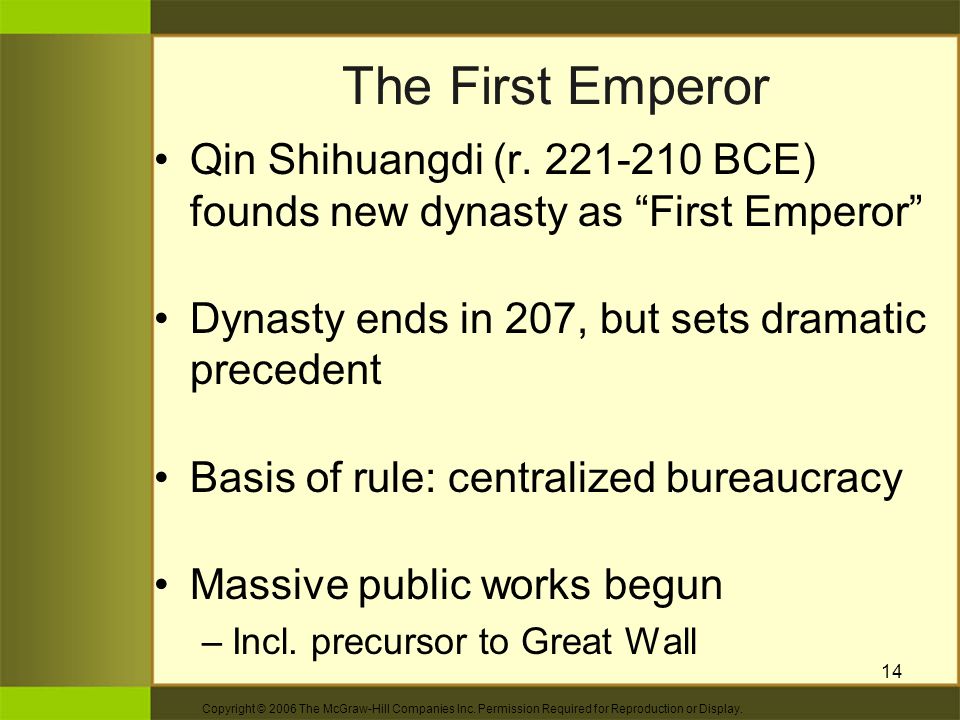 The First Emperor

• Qin Shihuangdi (r. 221-210 BCE) founds new dynasty as “First Emperor”

• Dynasty ends in 207, but sets dramatic precedent

• Basis of rule: centralized bureaucracy

• Massive public works begun
– Incl. precursor to Great Wall

14

Copyright © 2006 The McGraw-Hill Companies Inc. Permission Required for Reproduction or Display.